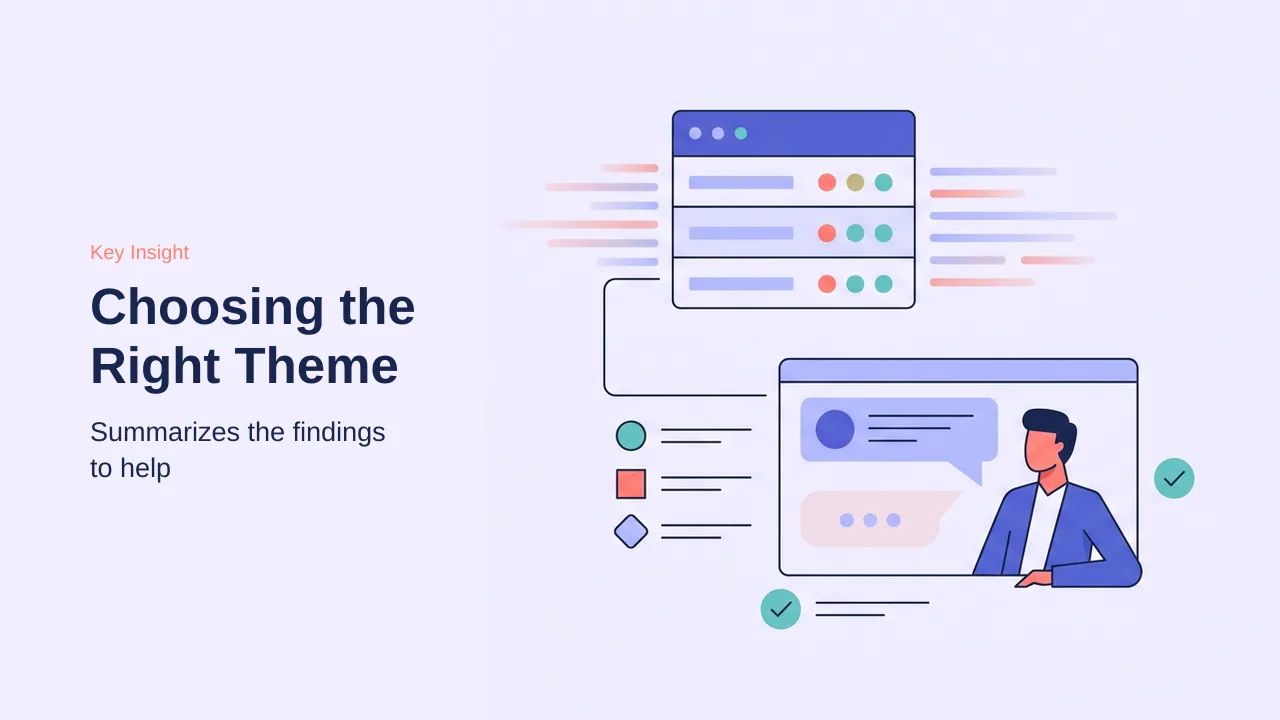 Key Insight

Choosing the Right Theme

Summarizes the findings to help